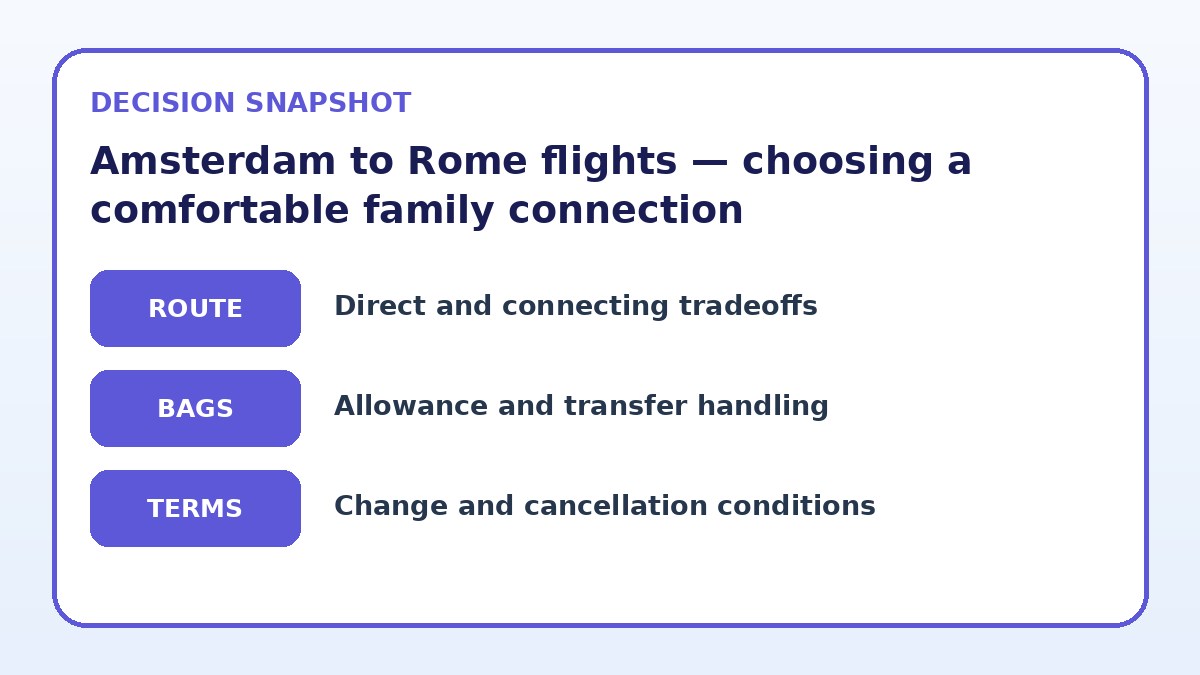 DECISION SNAPSHOT

Amsterdam to Rome flights — choosing a comfortable family connection

ROUTE
Direct and connecting tradeoffs

BAGS
Allowance and transfer handling

TERMS
Change and cancellation conditions